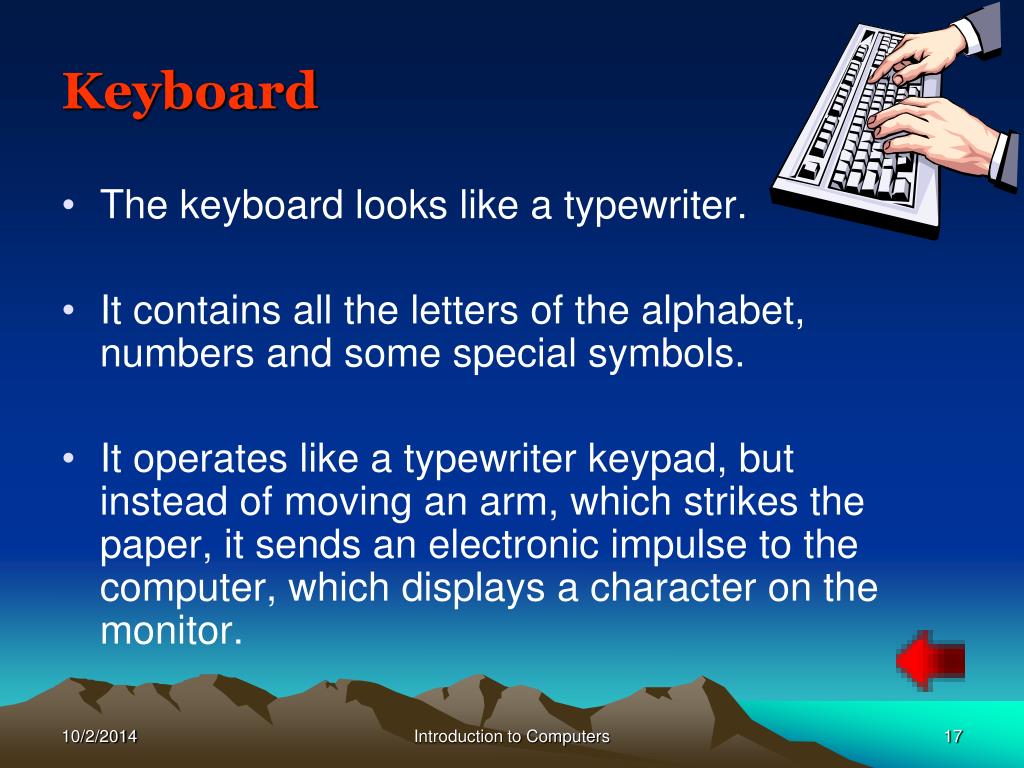 Keyboard

• The keyboard looks like a typewriter.

• It contains all the letters of the alphabet, numbers and some special symbols.

• It operates like a typewriter keypad, but instead of moving an arm, which strikes the paper, it sends an electronic impulse to the computer, which displays a character on the monitor.

10/2/2014 Introduction to Computers 17